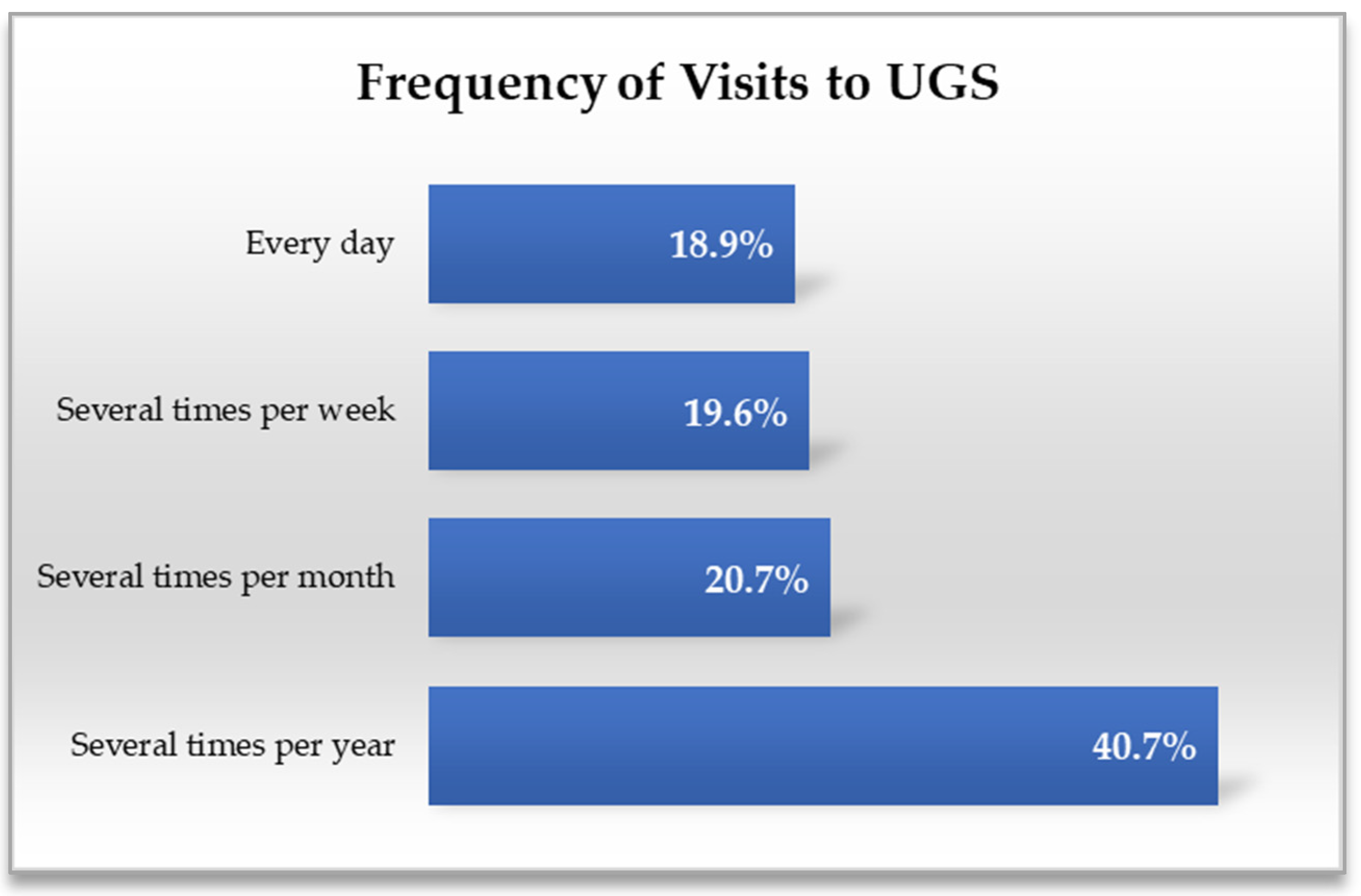 Frequency of Visits to UGS

Every day 18.9%

Several times per week 19.6%

Several times per month 20.7%

Several times per year 40.7%